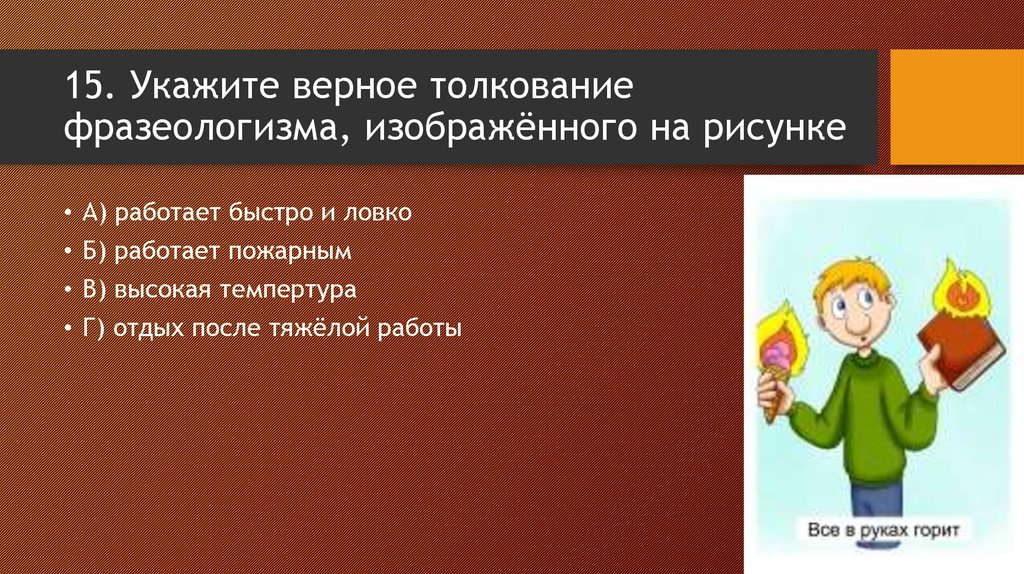 15. Укажите верное толкование фразеологизма, изображённого на рисунке

• А) работает быстро и ловко
• Б) работает пожарным
• В) высокая темпертура
• Г) отдых после тяжёлой работы

Все в руках горит